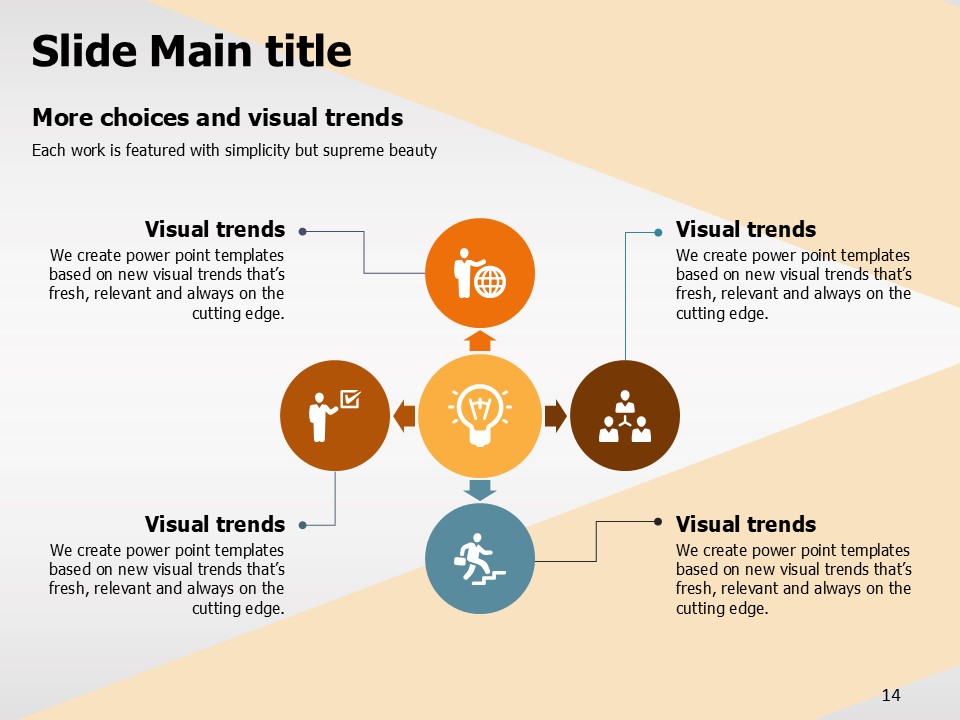 Slide Main title

More choices and visual trends

Each work is featured with simplicity but supreme beauty

Visual trends

We create power point templates based on new visual trends that's fresh, relevant and always on the cutting edge.

Visual trends

We create power point templates based on new visual trends that's fresh, relevant and always on the cutting edge.

Visual trends

We create power point templates based on new visual trends that's fresh, relevant and always on the cutting edge.

Visual trends

We create power point templates based on new visual trends that's fresh, relevant and always on the cutting edge.

14